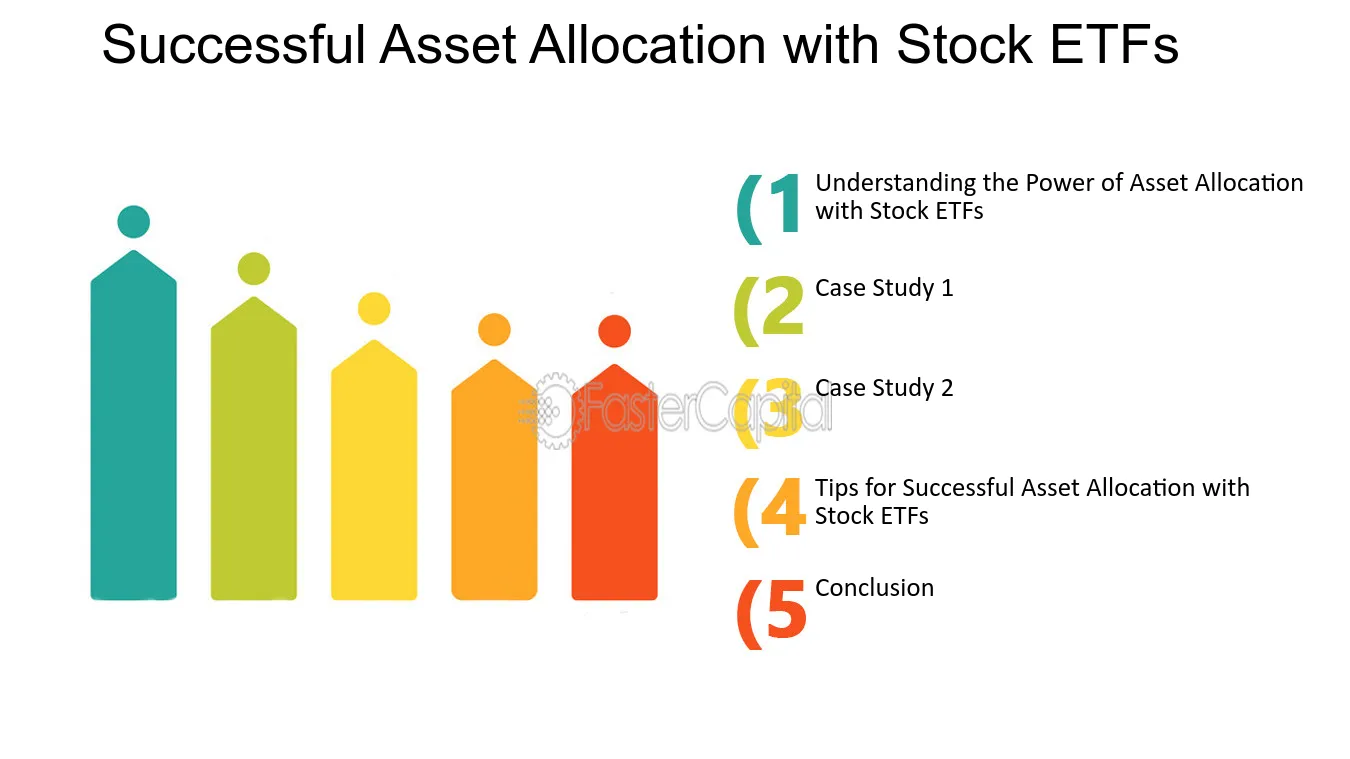 Successful Asset Allocation with Stock ETFs

(1 Understanding the Power of Asset Allocation with Stock ETFs

(2 Case Study 1

(3 Case Study 2

(4 Tips for Successful Asset Allocation with Stock ETFs

(5 Conclusion

FasterCapital